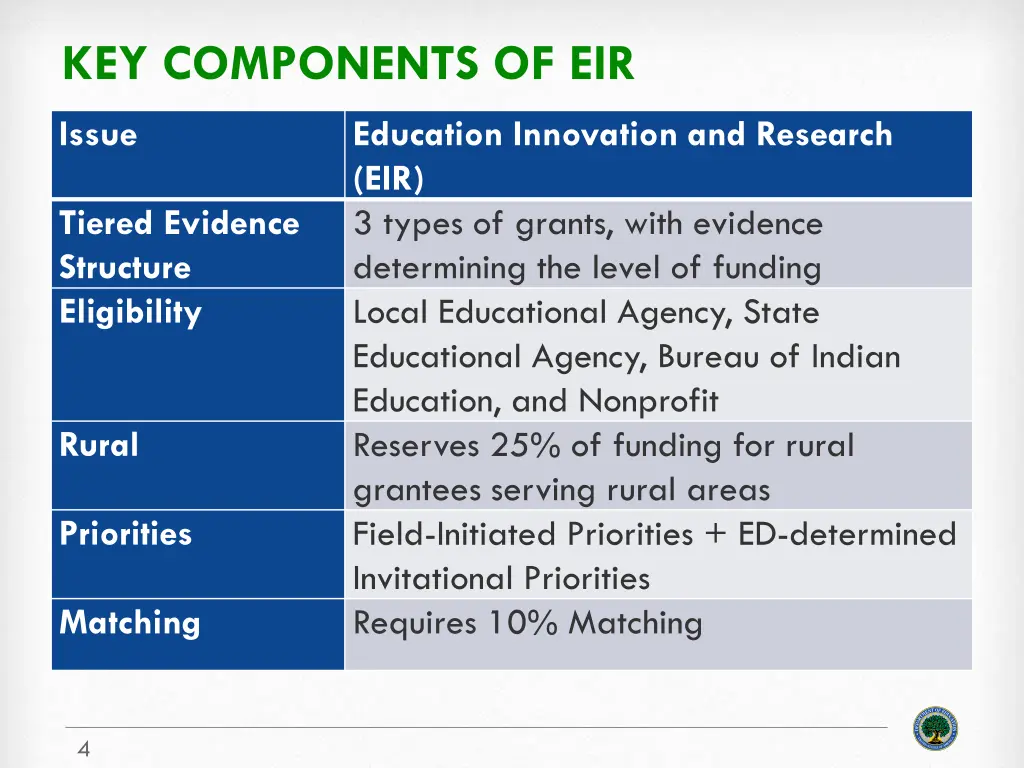 KEY COMPONENTS OF EIR

| Issue | Education Innovation and Research (EIR) |
|---|---|
| Tiered Evidence Structure | 3 types of grants, with evidence determining the level of funding |
| Eligibility | Local Educational Agency, State Educational Agency, Bureau of Indian Education, and Nonprofit |
| Rural | Reserves 25% of funding for rural grantees serving rural areas |
| Priorities | Field-Initiated Priorities + ED-determined Invitational Priorities |
| Matching | Requires 10% Matching |

4